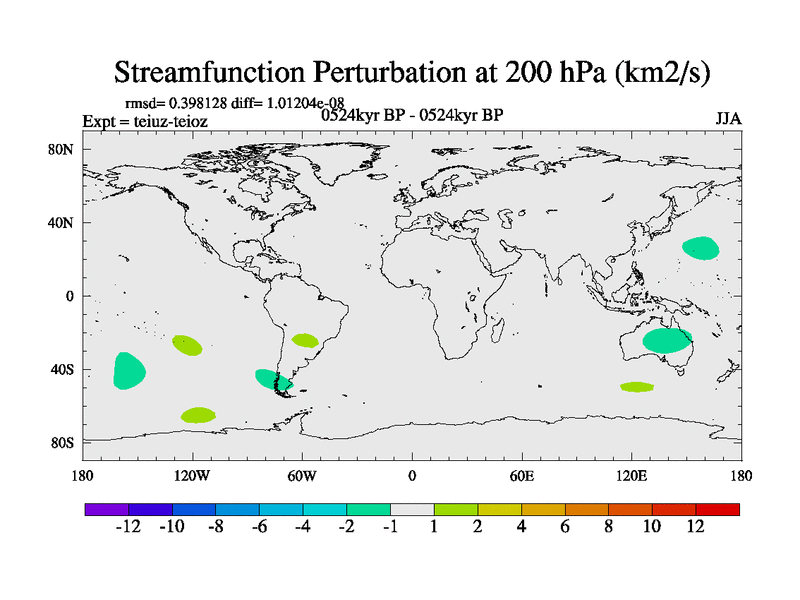 Streamfunction Perturbation at 200 hPa (km2/s)

rmsd= 0.398128 diff= 1.01204e-08
Expt = teiuz-teioz
0524kyr BP - 0524kyr BP
JJA

80N
40N
0
40S
80S

180
120W
60W
0
60E
120E
180

-12 -10 -8 -6 -4 -2 -1 1 2 4 6 8 10 12